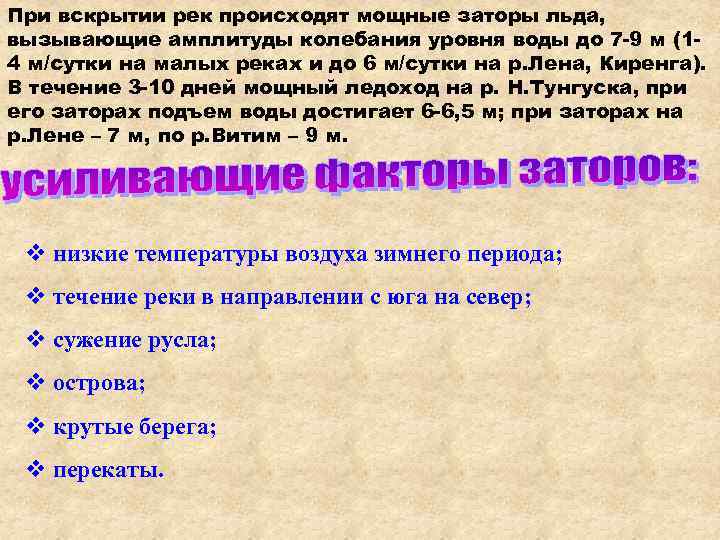 При вскрытии рек происходят мощные заторы льда, вызывающие амплитуды колебания уровня воды до 7-9 м (1-4 м/сутки на малых реках и до 6 м/сутки на р.Лена, Киренга). В течение 3-10 дней мощный ледоход на р. Н.Тунгуска, при его заторах подъем воды достигает 6-6,5 м; при заторах на р.Лене – 7 м, по р.Витим – 9 м.

усиливающие факторы заторов:

❖ низкие температуры воздуха зимнего периода;

❖ течение реки в направлении с юга на север;

❖ сужение русла;

❖ острова;

❖ крутые берега;

❖ перекаты.